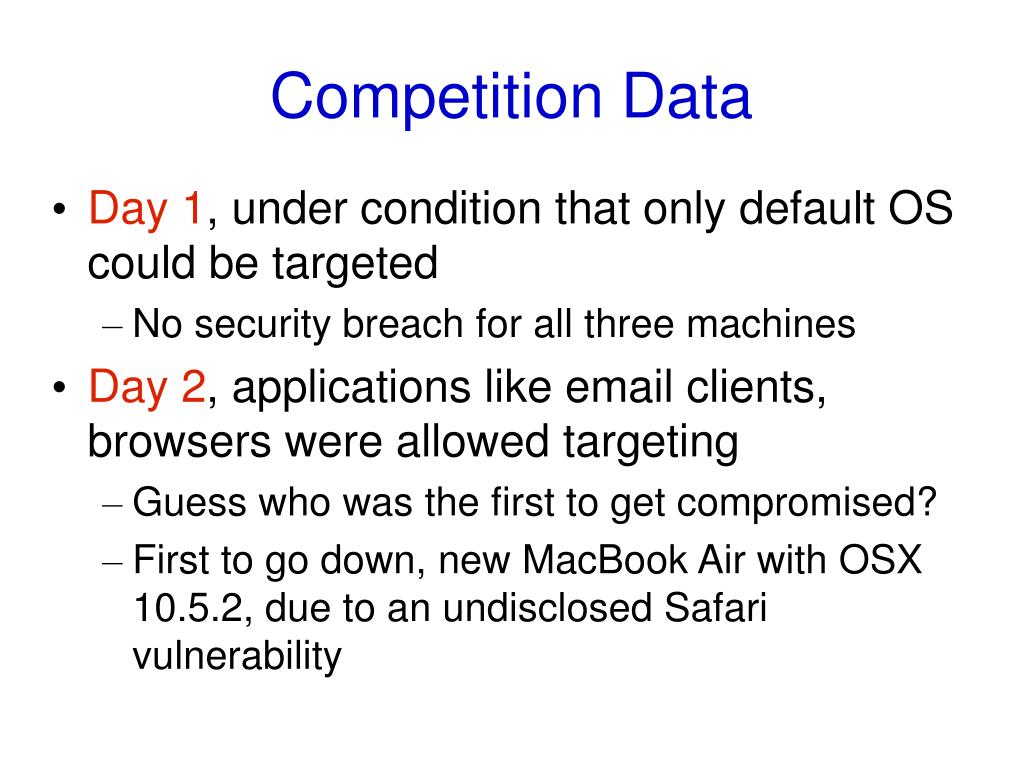 Competition Data

• Day 1, under condition that only default OS could be targeted
– No security breach for all three machines
• Day 2, applications like email clients, browsers were allowed targeting
– Guess who was the first to get compromised?
– First to go down, new MacBook Air with OSX 10.5.2, due to an undisclosed Safari vulnerability